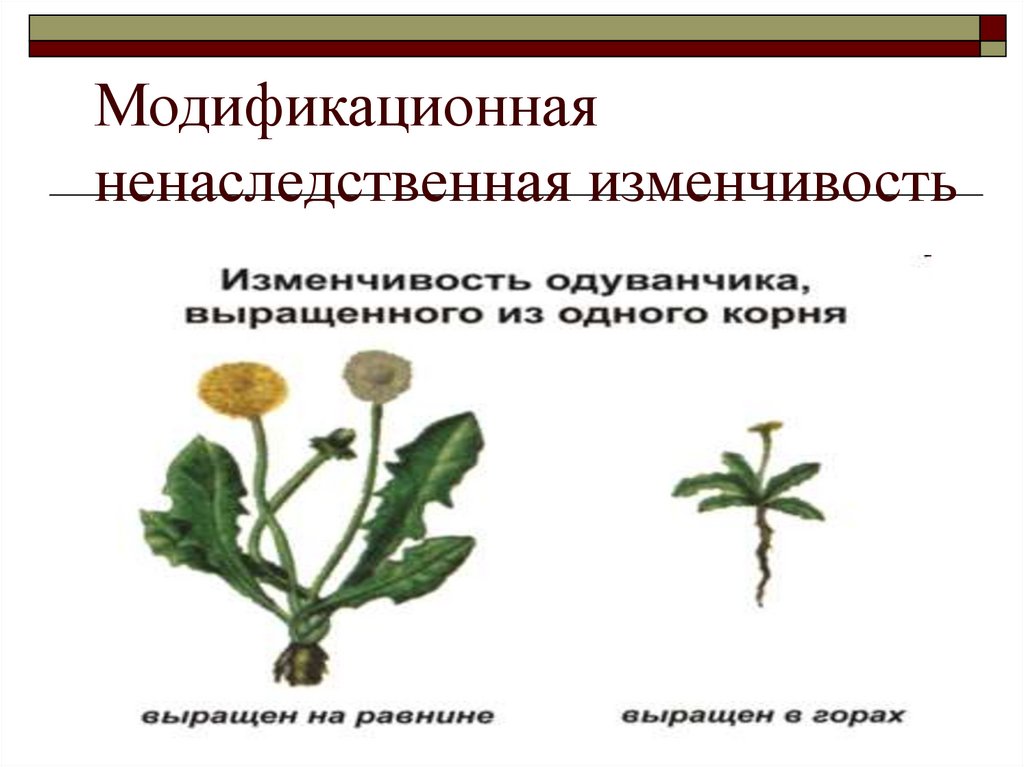 Модификационная ненаследственная изменчивость

Изменчивость одуванчика, выращенного из одного корня

выращен на равнине

выращен в горах